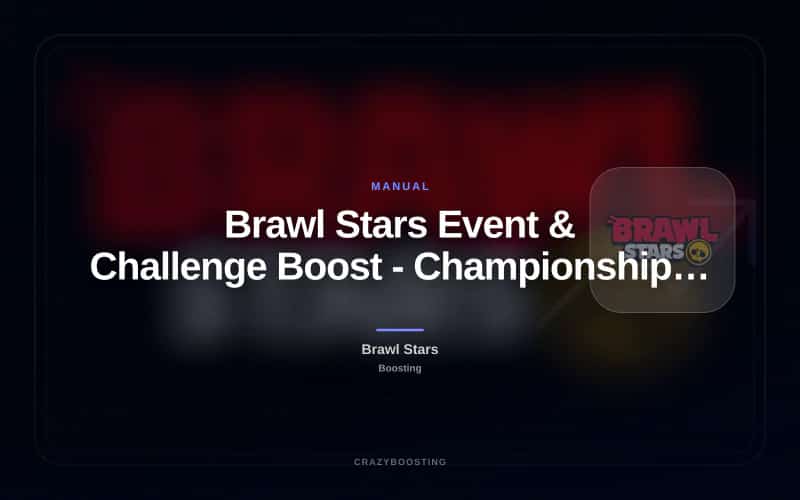 MANUAL

Brawl Stars Event & Challenge Boost - Championship…

BRAWL STARS

Brawl Stars

Boosting

CRAZYBOOSTING